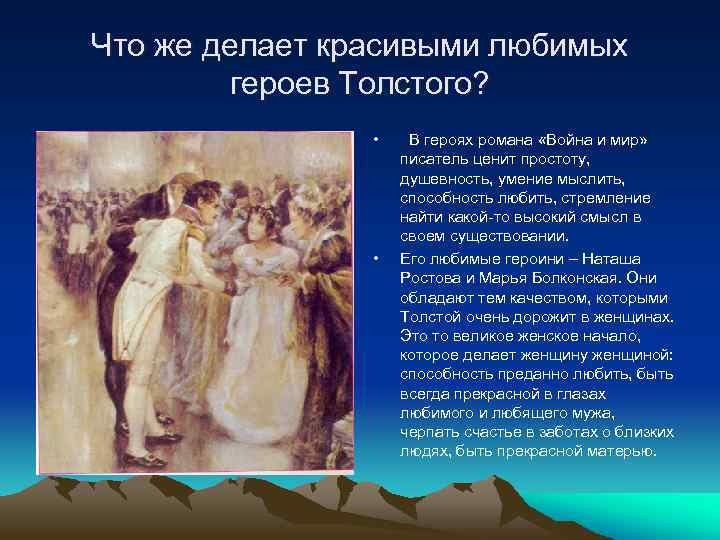 Что же делает красивыми любимых героев Толстого?

• В героях романа «Война и мир» писатель ценит простоту, душевность, умение мыслить, способность любить, стремление найти какой-то высокий смысл в своем существовании.

• Его любимые героини – Наташа Ростова и Марья Болконская. Они обладают тем качеством, которыми Толстой очень дорожит в женщинах. Это то великое женское начало, которое делает женщину женщиной: способность преданно любить, быть всегда прекрасной в глазах любимого и любящего мужа, черпать счастье в заботах о близких людях, быть прекрасной матерью.